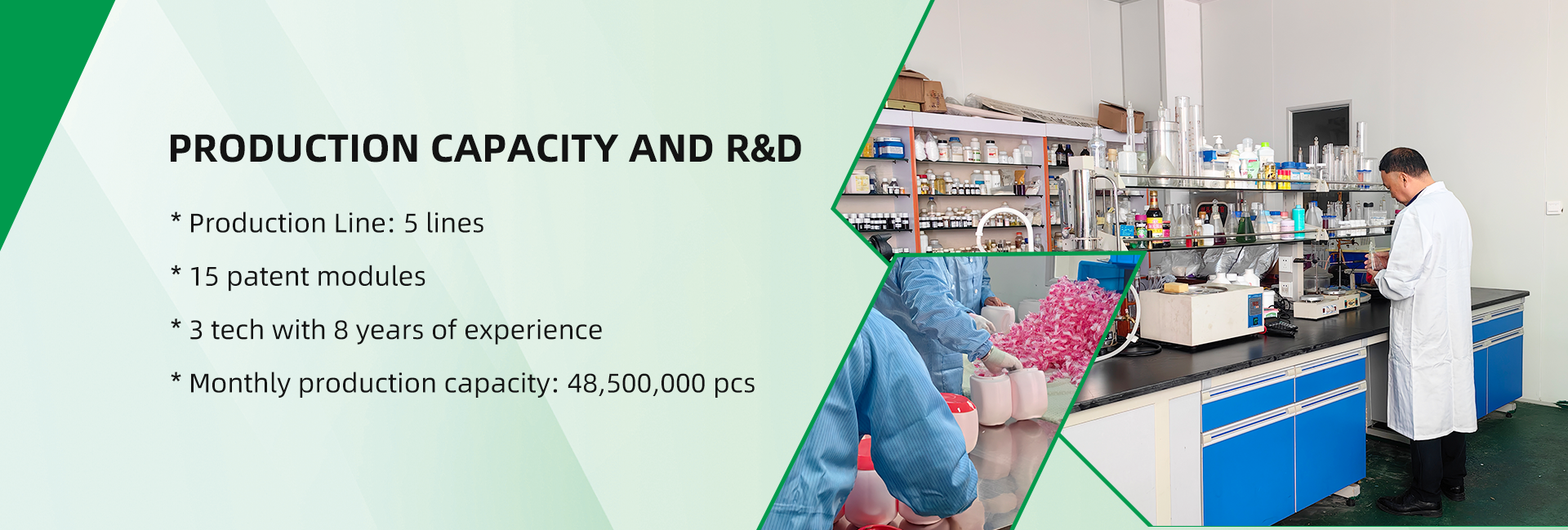 PRODUCTION CAPACITY AND R&D

* Production Line: 5 lines

* 15 patent modules

* 3 tech with 8 years of experience

* Monthly production capacity: 48,500,000 pcs